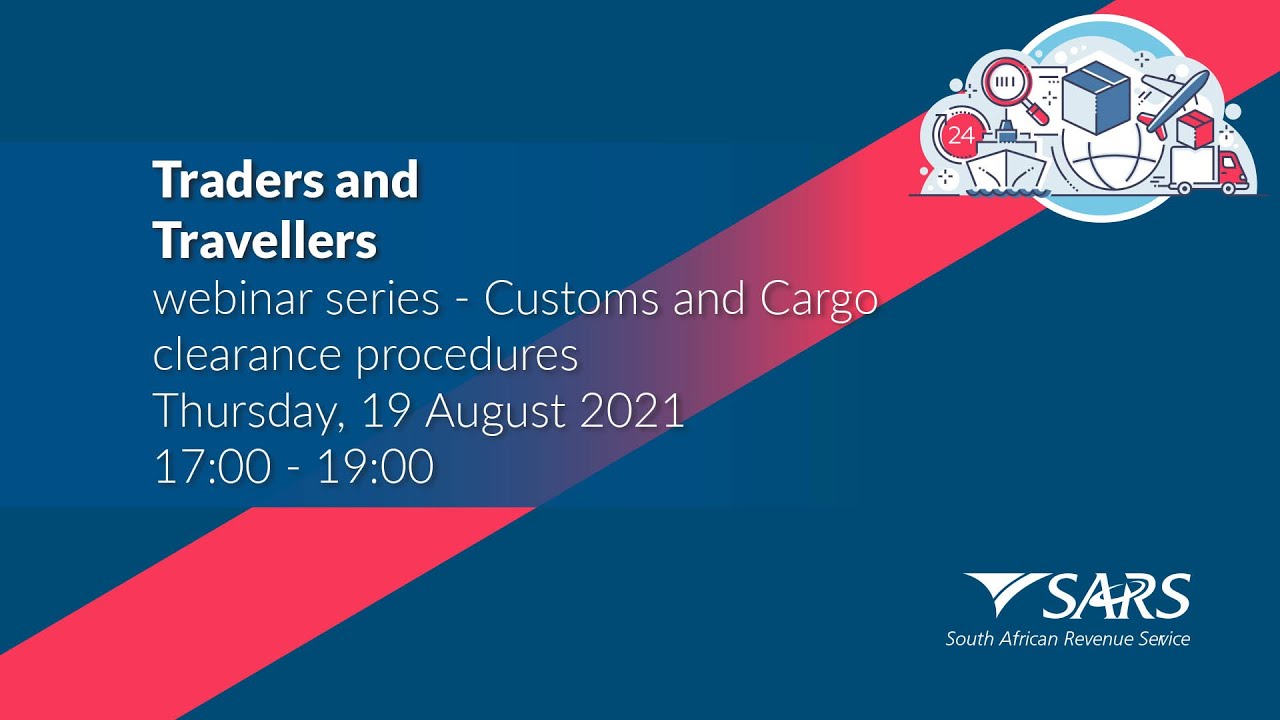 24

Traders and Travellers

webinar series - Customs and Cargo clearance procedures
Thursday, 19 August 2021
17:00 - 19:00

SARS
South African Revenue Service